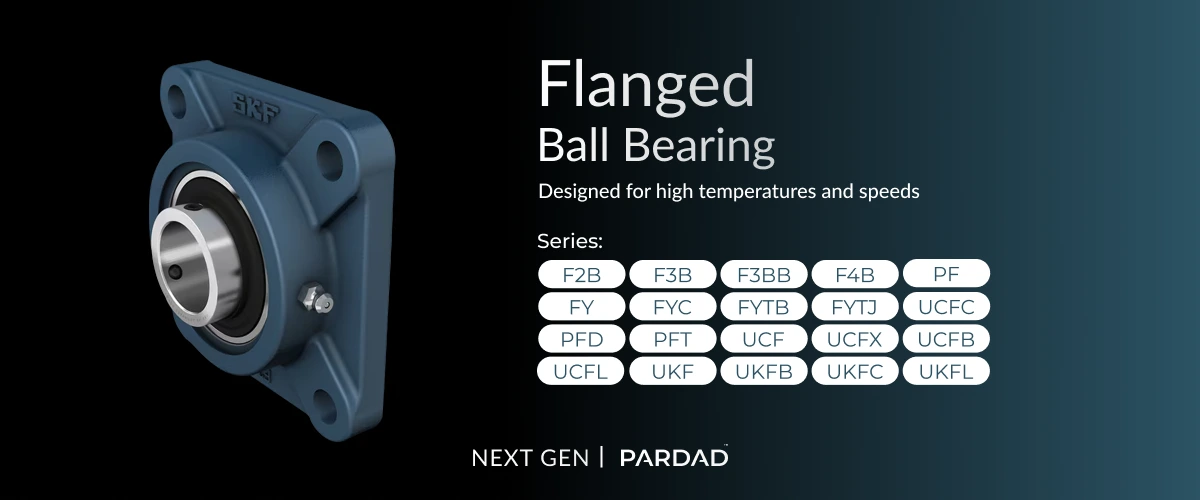 SKF

Flanged
Ball Bearing

Designed for high temperatures and speeds

Series:

F2B F3B F3BB F4B PF
FY FYC FYTB FYTJ UCFC
PFD PFT UCF UCFX UCFB
UCFL UKF UKFB UKFC UKFL

NEXT GEN | PARDAD